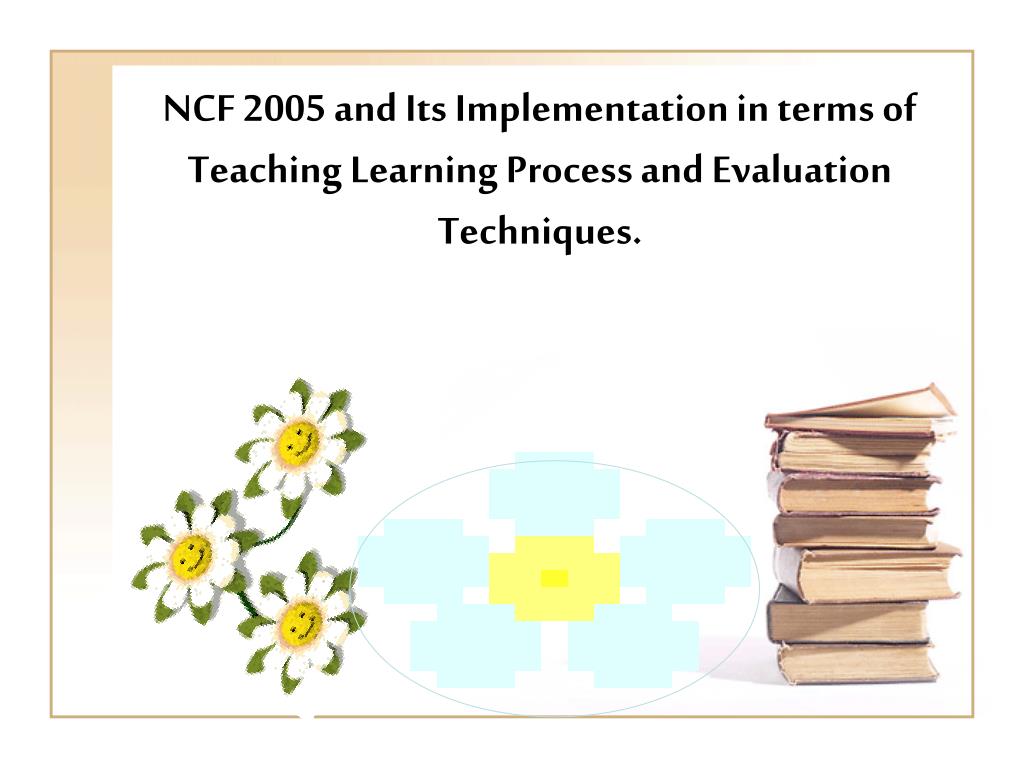 NCF 2005 and Its Implementation in terms of Teaching Learning Process and Evaluation Techniques.